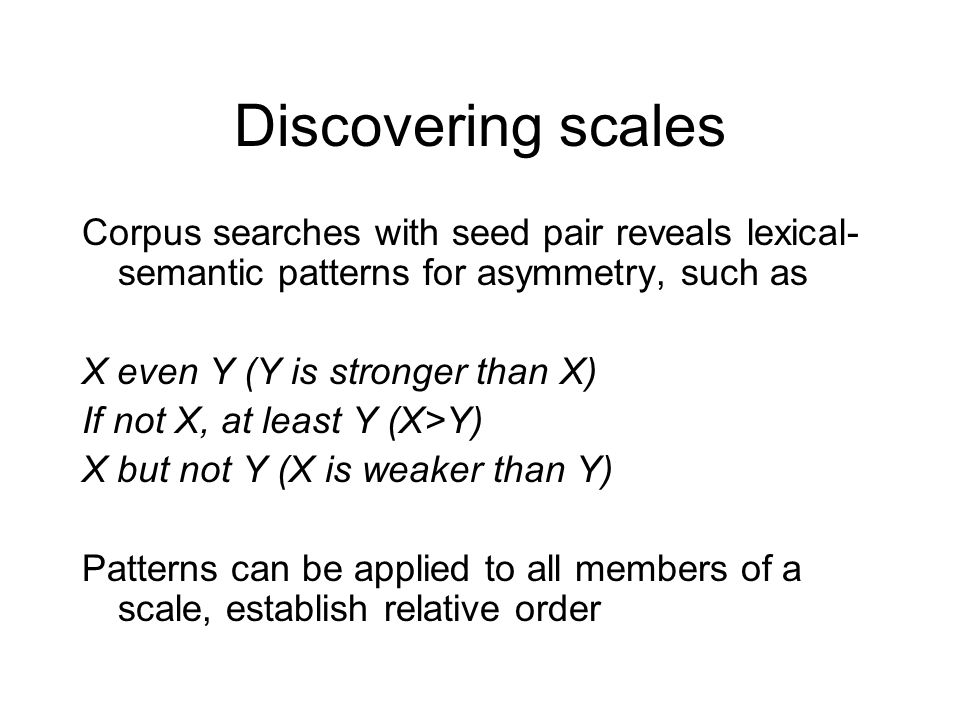 Discovering scales

Corpus searches with seed pair reveals lexical-semantic patterns for asymmetry, such as

X even Y (Y is stronger than X)
If not X, at least Y (X>Y)
X but not Y (X is weaker than Y)

Patterns can be applied to all members of a scale, establish relative order